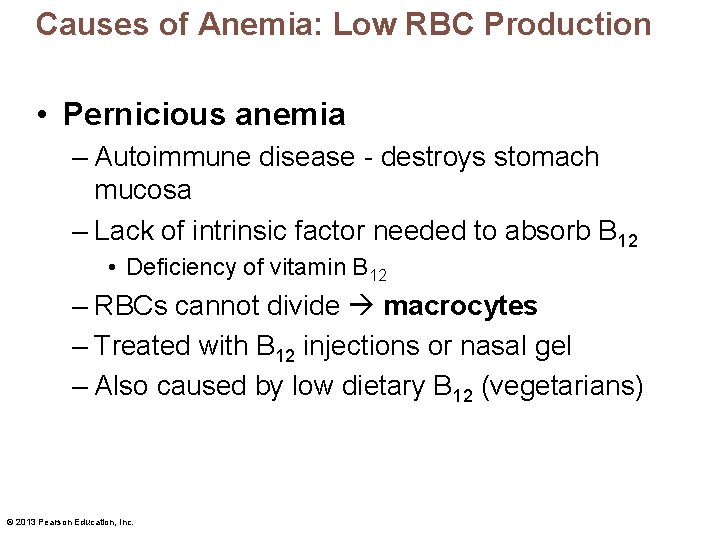 Causes of Anemia: Low RBC Production

• Pernicious anemia
– Autoimmune disease - destroys stomach mucosa
– Lack of intrinsic factor needed to absorb $B_{12}$
• Deficiency of vitamin $B_{12}$
– RBCs cannot divide → macrocytes
– Treated with $B_{12}$ injections or nasal gel
– Also caused by low dietary $B_{12}$ (vegetarians)

© 2013 Pearson Education, Inc.